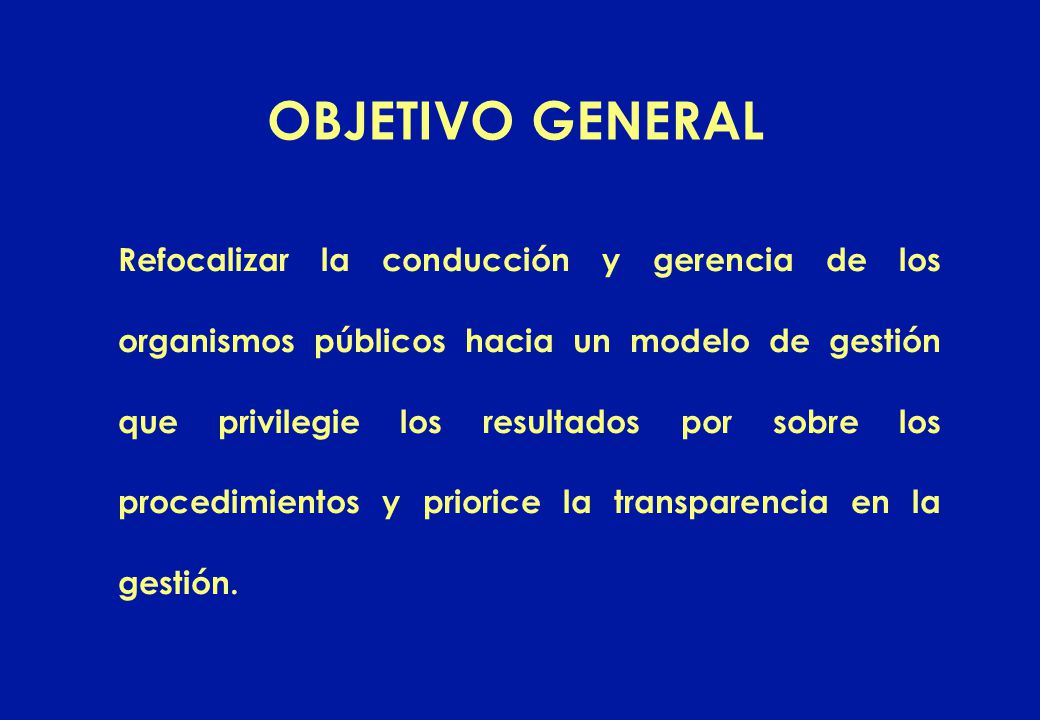 OBJETIVO GENERAL

Refocalizar la conducción y gerencia de los organismos públicos hacia un modelo de gestión que privilegie los resultados por sobre los procedimientos y priorice la transparencia en la gestión.